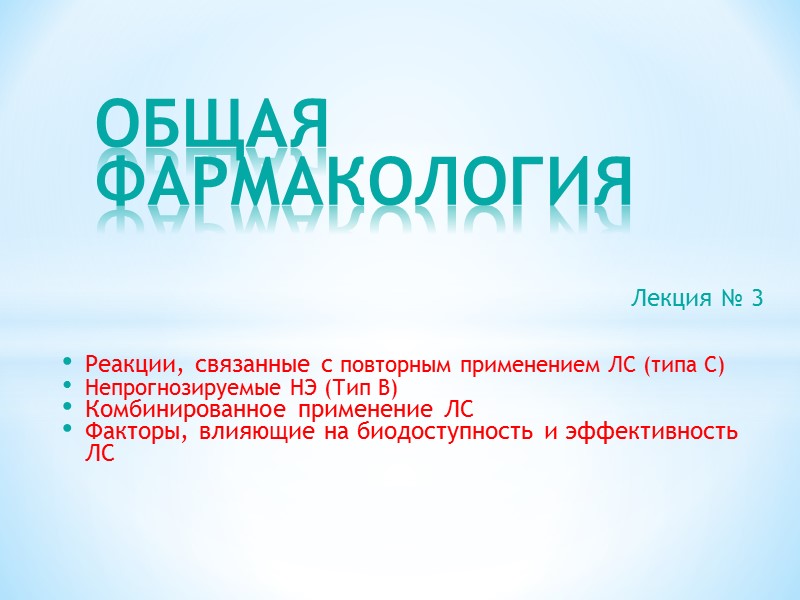 ОБЩАЯ ФАРМАКОЛОГИЯ

Лекция № 3

• Реакции, связанные с повторным применением ЛС (типа С)
• Непрогнозируемые НЭ (Тип В)
• Комбинированное применение ЛС
• Факторы, влияющие на биодоступность и эффективность ЛС